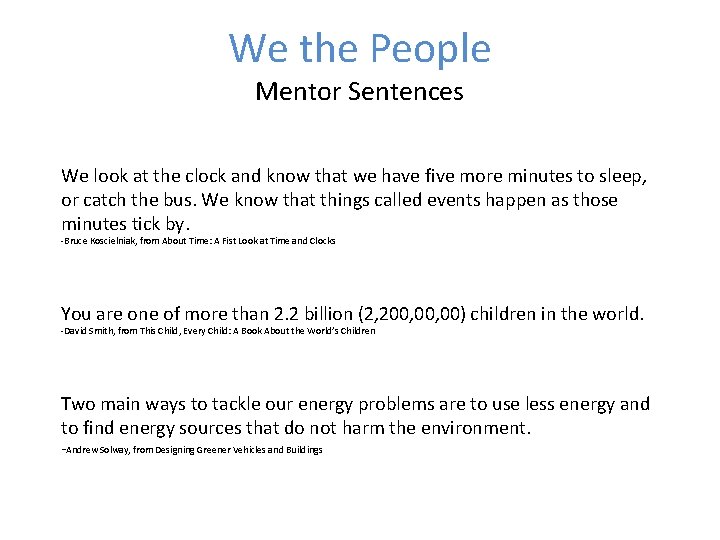 We the People
Mentor Sentences

We look at the clock and know that we have five more minutes to sleep, or catch the bus. We know that things called events happen as those minutes tick by.
-Bruce Koscielniak, from About Time: A Fist Look at Time and Clocks

You are one of more than 2.2 billion (2,200,00,00) children in the world.
-David Smith, from This Child, Every Child: A Book About the World's Children

Two main ways to tackle our energy problems are to use less energy and to find energy sources that do not harm the environment.
-Andrew Solway, from Designing Greener Vehicles and Buildings